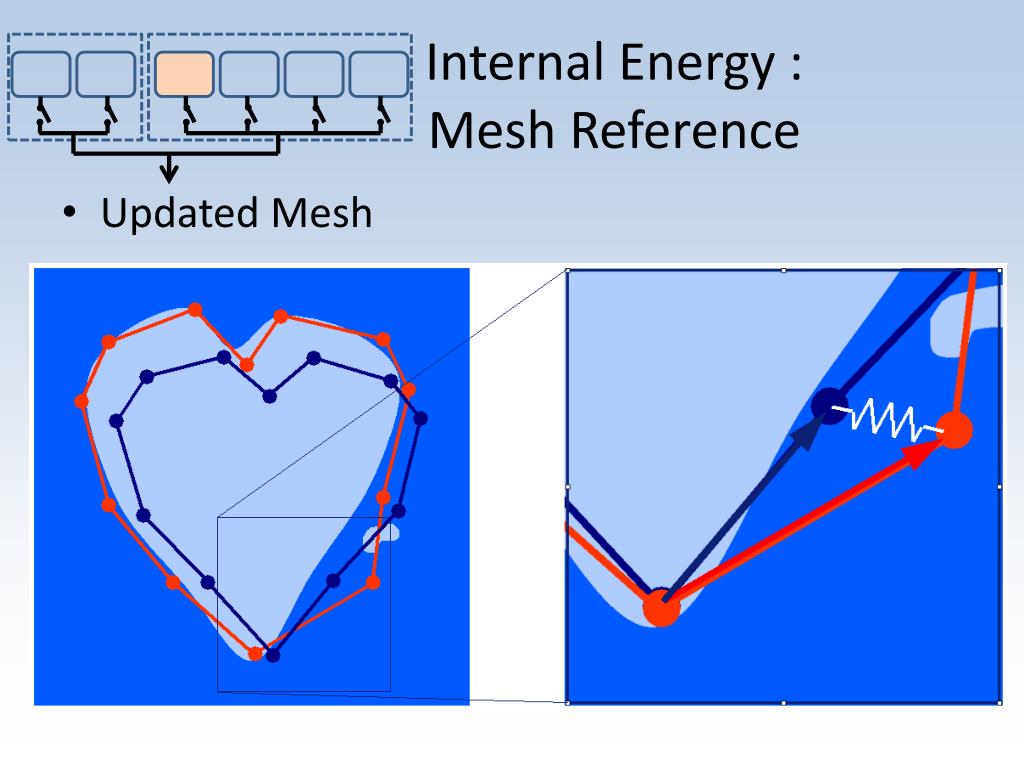 Internal Energy : Mesh Reference

• Updated Mesh